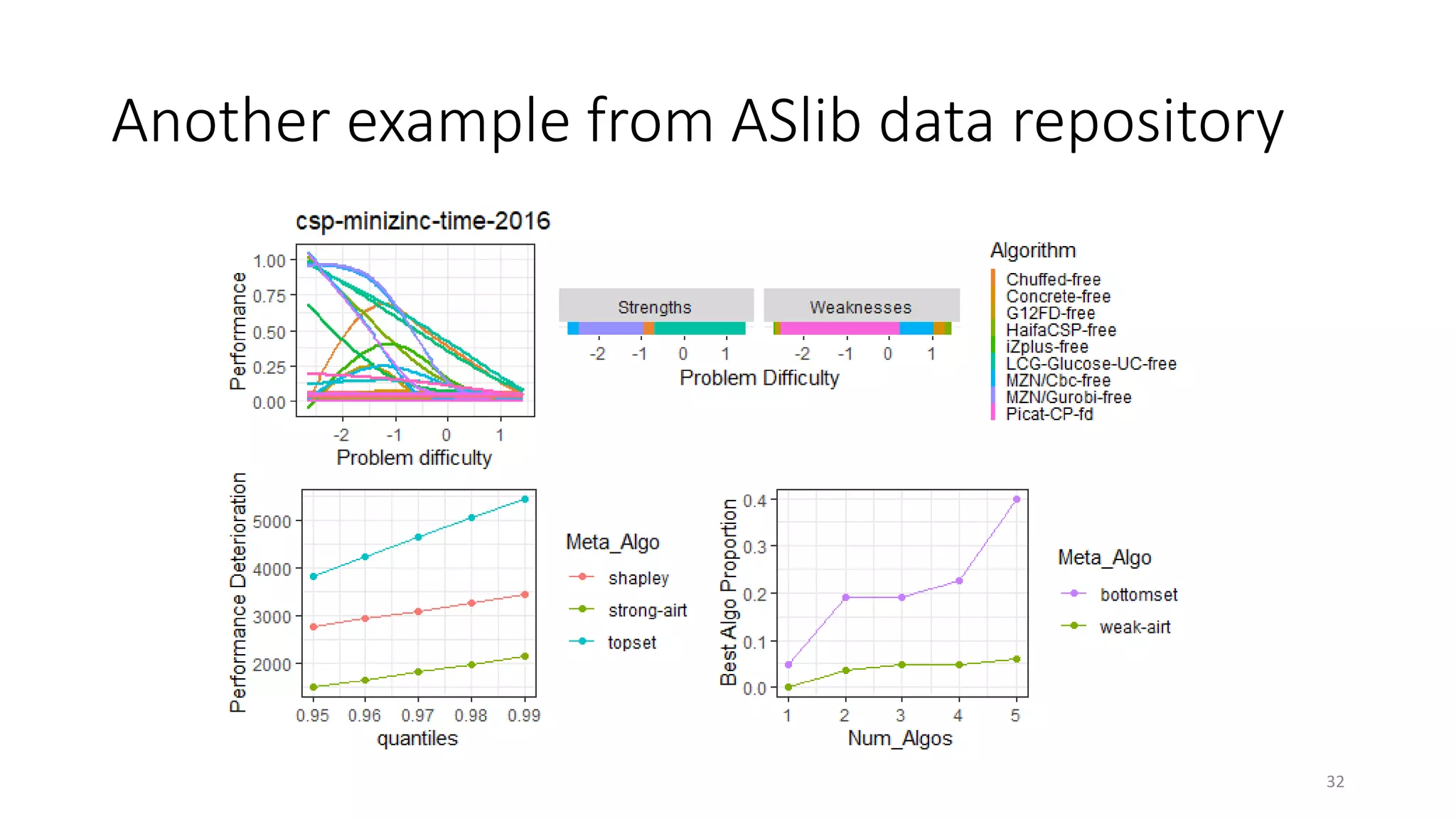 Another example from ASlib data repository

csp-minizinc-time-2016

Performance

1.00
0.75
0.50
0.25
0.00

-2 -1 0 1

Problem difficulty

Strengths

Weaknesses

-2 -1 0 1

-2 -1 0 1

Problem Difficulty

Algorithm
Chuffed-free
Concrete-free
G12FD-free
HaifaCSP-free
iZplus-free
LCG-Glucose-UC-free
MZN/Cbc-free
MZN/Gurobi-free
Picat-CP-fd

Performance Deterioration

5000
4000
3000
2000

0.95 0.96 0.97 0.98 0.99

quantiles

Meta_Algo
shapley
strong-airt
topset

Best Algo Proportion

0.4
0.3
0.2
0.1
0.0

1 2 3 4 5

Num_Algos

Meta_Algo
bottomset
weak-airt

32